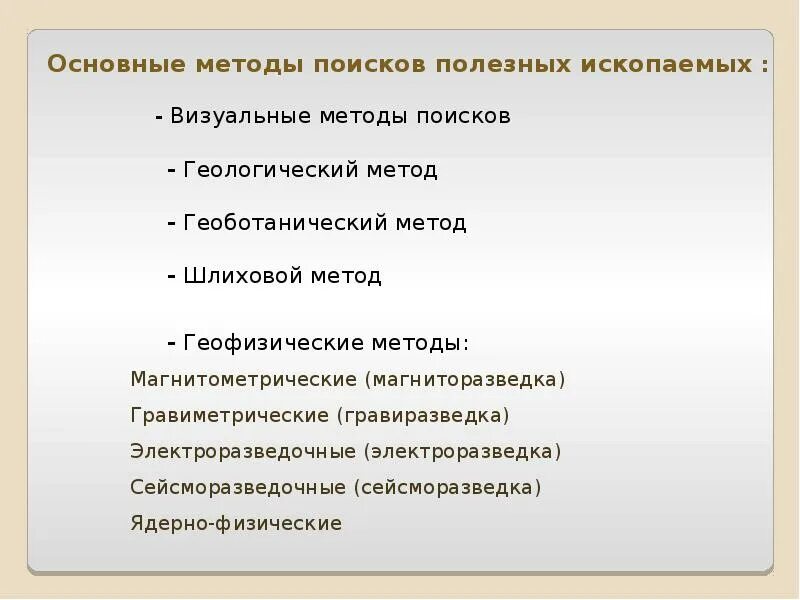 Основные методы поисков полезных ископаемых :

- Визуальные методы поисков

- Геологический метод

- Геоботанический метод

- Шлиховой метод

- Геофизические методы:

Магнитометрические (магниторазведка)

Гравиметрические (гравиразведка)

Электроразведочные (электроразведка)

Сейсморазведочные (сейсморазведка)

Ядерно-физические